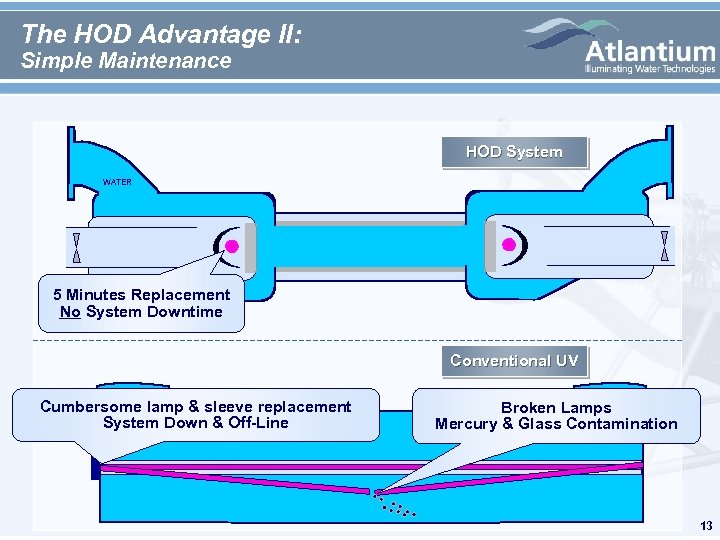 The HOD Advantage II:
Simple Maintenance

Atlantium
Illuminating Water Technologies

HOD System

WATER

5 Minutes Replacement
No System Downtime

Conventional UV

Cumbersome lamp & sleeve replacement
System Down & Off-Line

Broken Lamps
Mercury & Glass Contamination

13